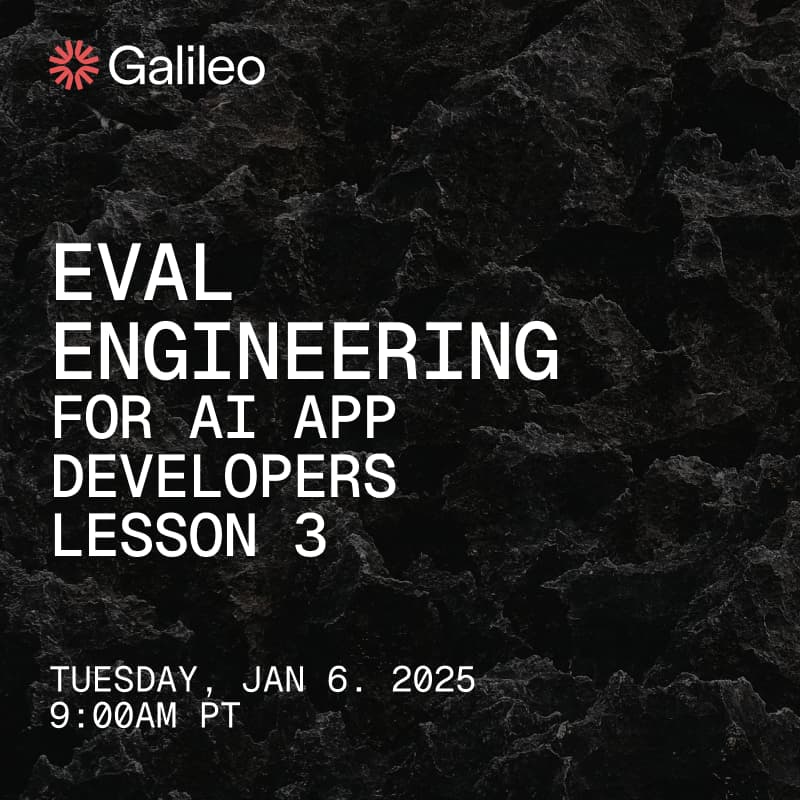 Galileo

EVAL ENGINEERING
FOR AI APP DEVELOPERS
LESSON 3

TUESDAY, JAN 6. 2025
9:00AM PT